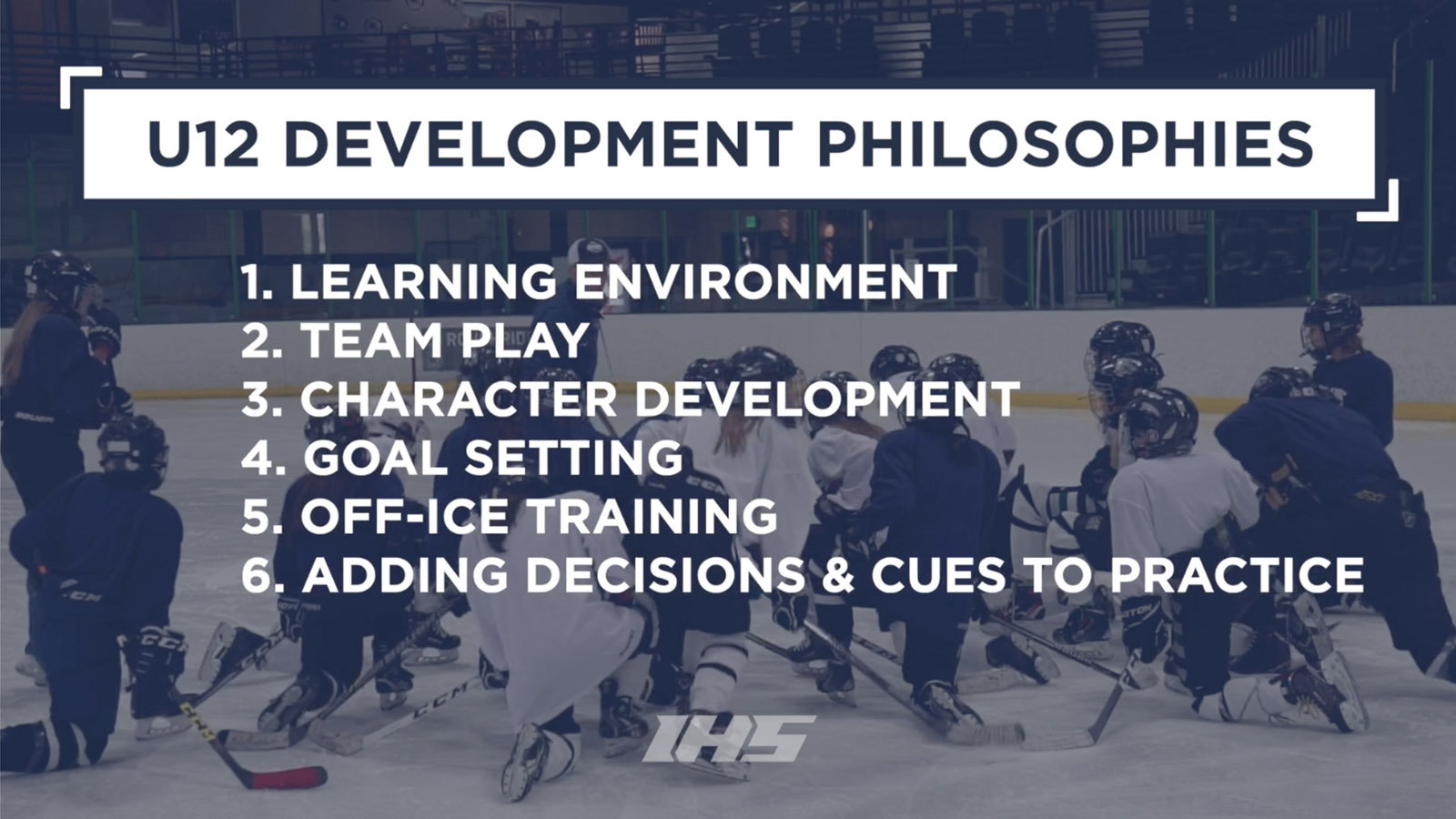 U12 DEVELOPMENT PHILOSOPHIES

1. LEARNING ENVIRONMENT
2. TEAM PLAY
3. CHARACTER DEVELOPMENT
4. GOAL SETTING
5. OFF-ICE TRAINING
6. ADDING DECISIONS & CUES TO PRACTICE

IHS